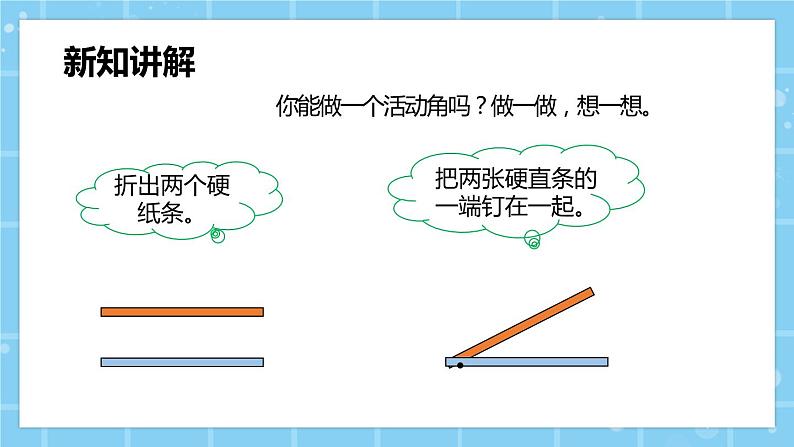 新知讲解

你能做一个活动角吗？做一做，想一想。

折出两个硬纸条。

把两张硬直条的一端钉在一起。